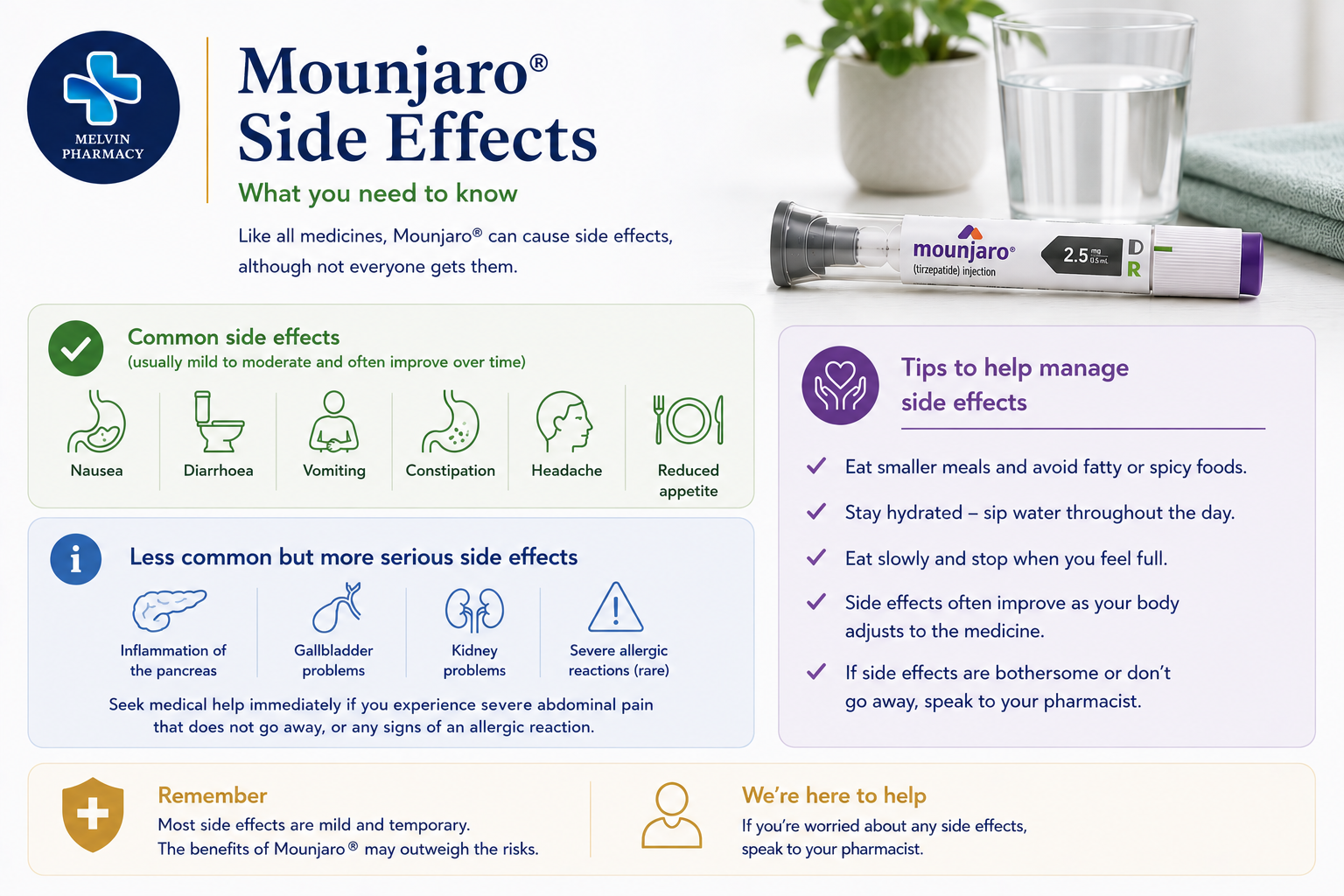 MELVIN PHARMACY

Mounjaro®
Side Effects

What you need to know

Like all medicines, Mounjaro® can cause side effects, although not everyone gets them.

mounjaro® (tirzepatide) injection 2.5 mg 0.5 mL D R

Common side effects
(usually mild to moderate and often improve over time)

Nausea
Diarrhoea
Vomiting
Constipation
Headache
Reduced appetite

Less common but more serious side effects

Inflammation of the pancreas
Gallbladder problems
Kidney problems
Severe allergic reactions (rare)

Seek medical help immediately if you experience severe abdominal pain that does not go away, or any signs of an allergic reaction.

Tips to help manage side effects

Eat smaller meals and avoid fatty or spicy foods.

Stay hydrated – sip water throughout the day.

Eat slowly and stop when you feel full.

Side effects often improve as your body adjusts to the medicine.

If side effects are bothersome or don't go away, speak to your pharmacist.

Remember
Most side effects are mild and temporary.
The benefits of Mounjaro® may outweigh the risks.

We're here to help
If you're worried about any side effects, speak to your pharmacist.